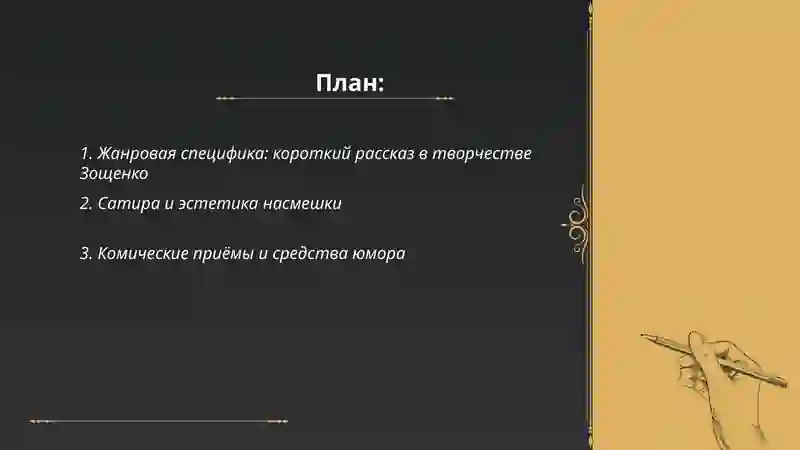 План:

1. Жанровая специфика: короткий рассказ в творчестве Зощенко

2. Сатира и эстетика насмешки

3. Комические приёмы и средства юмора